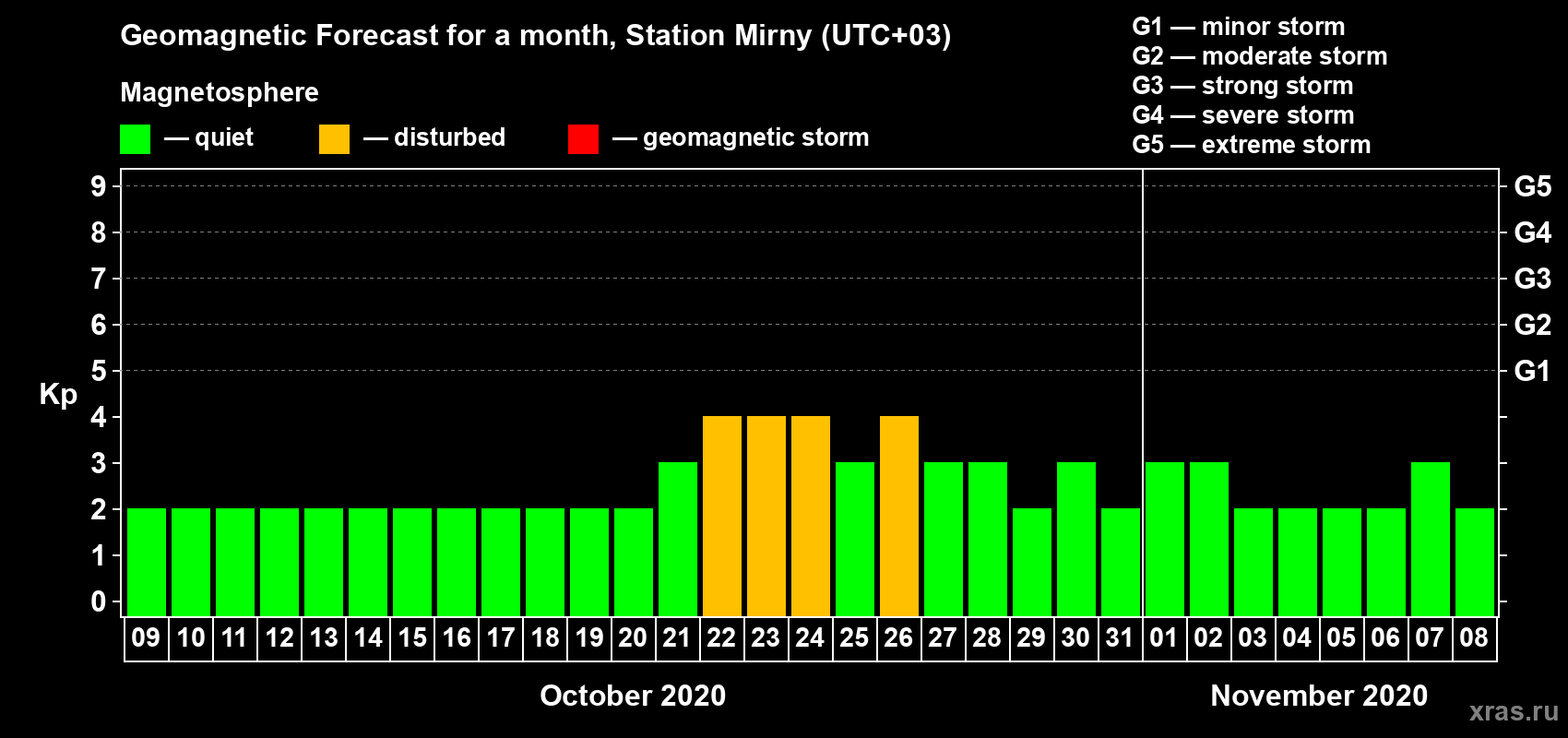 Geomagnetic Forecast for a month, Station Mirny (UTC+03)

Magnetosphere

— quiet — disturbed — geomagnetic storm

G1 — minor storm
G2 — moderate storm
G3 — strong storm
G4 — severe storm
G5 — extreme storm

Kp

9 8 7 6 5 4 3 2 1 0

G5 G4 G3 G2 G1

09 10 11 12 13 14 15 16 17 18 19 20 21 22 23 24 25 26 27 28 29 30 31 01 02 03 04 05 06 07 08

October 2020

November 2020

xras.ru